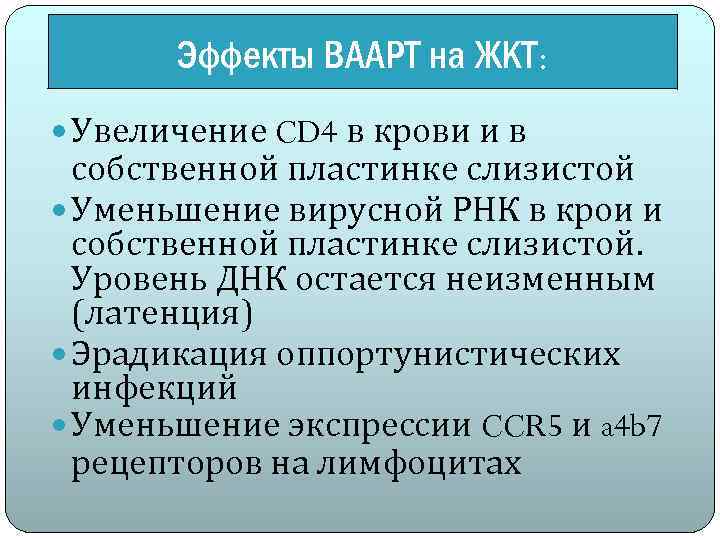 Эффекты ВААРТ на ЖКТ:

Увеличение CD4 в крови и в собственной пластинке слизистой

Уменьшение вирусной РНК в крои и собственной пластинке слизистой. Уровень ДНК остается неизменным (латенция)

Эрадикация оппортунистических инфекций

Уменьшение экспрессии CCR5 и a4b7 рецепторов на лимфоцитах